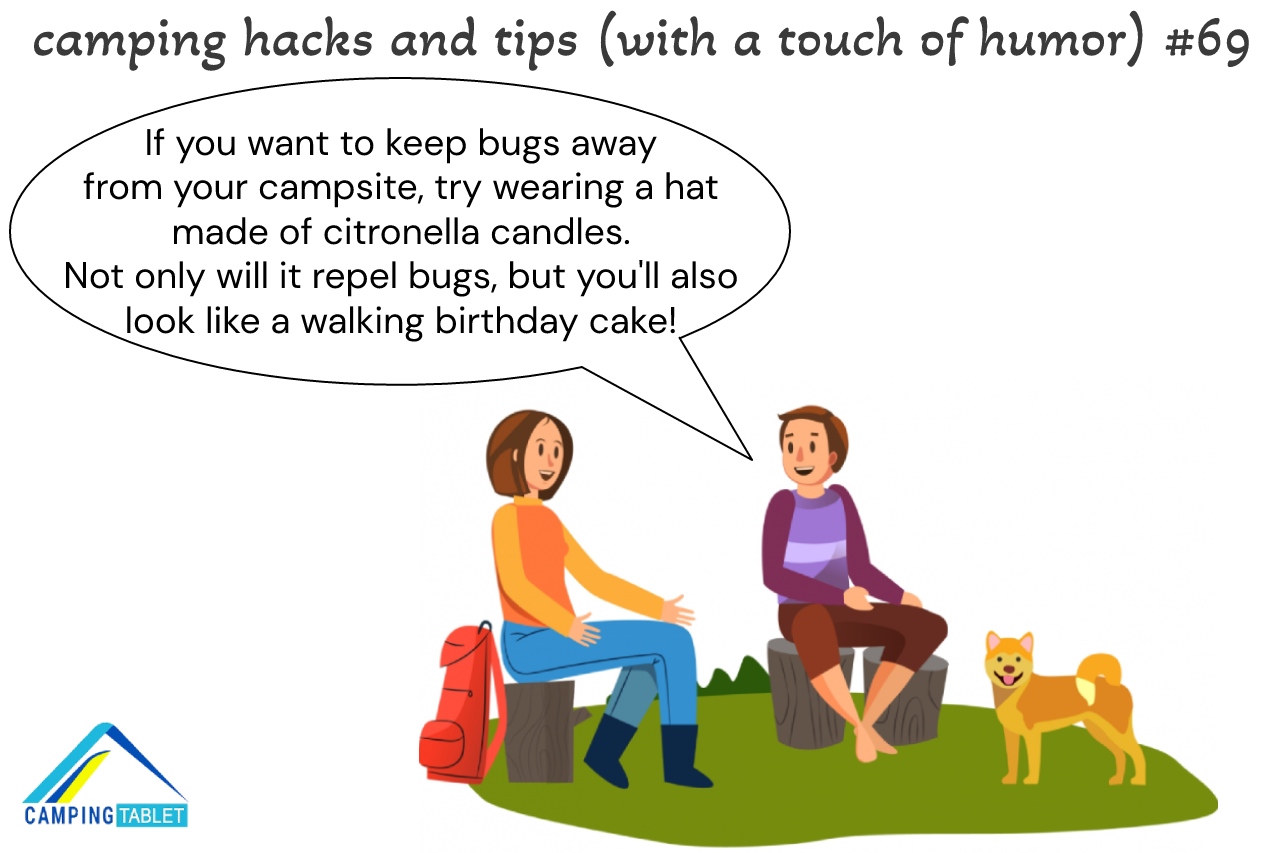 camping hacks and tips (with a touch of humor) #69

If you want to keep bugs away from your campsite, try wearing a hat made of citronella candles. Not only will it repel bugs, but you'll also look like a walking birthday cake!

CAMPING TABLET